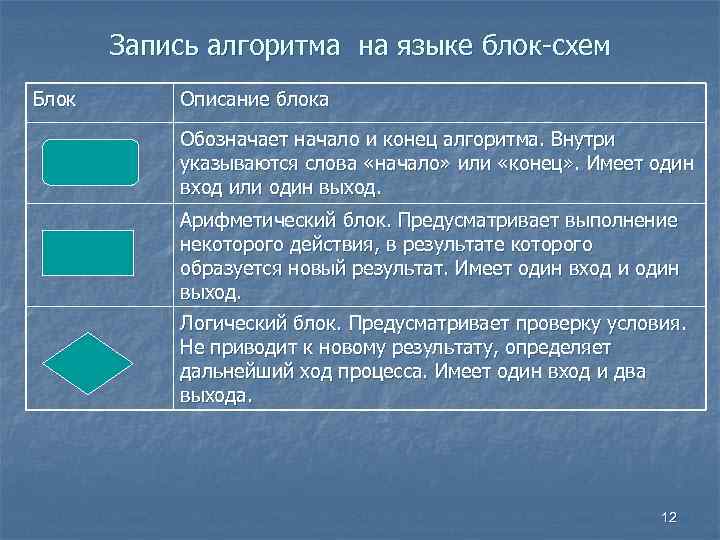 Запись алгоритма на языке блок-схем

| Блок | Описание блока |
|---|---|
|  | Обозначает начало и конец алгоритма. Внутри указываются слова «начало» или «конец». Имеет один вход или один выход. |
|  | Арифметический блок. Предусматривает выполнение некоторого действия, в результате которого образуется новый результат. Имеет один вход и один выход. |
|  | Логический блок. Предусматривает проверку условия. Не приводит к новому результату, определяет дальнейший ход процесса. Имеет один вход и два выхода. |

12